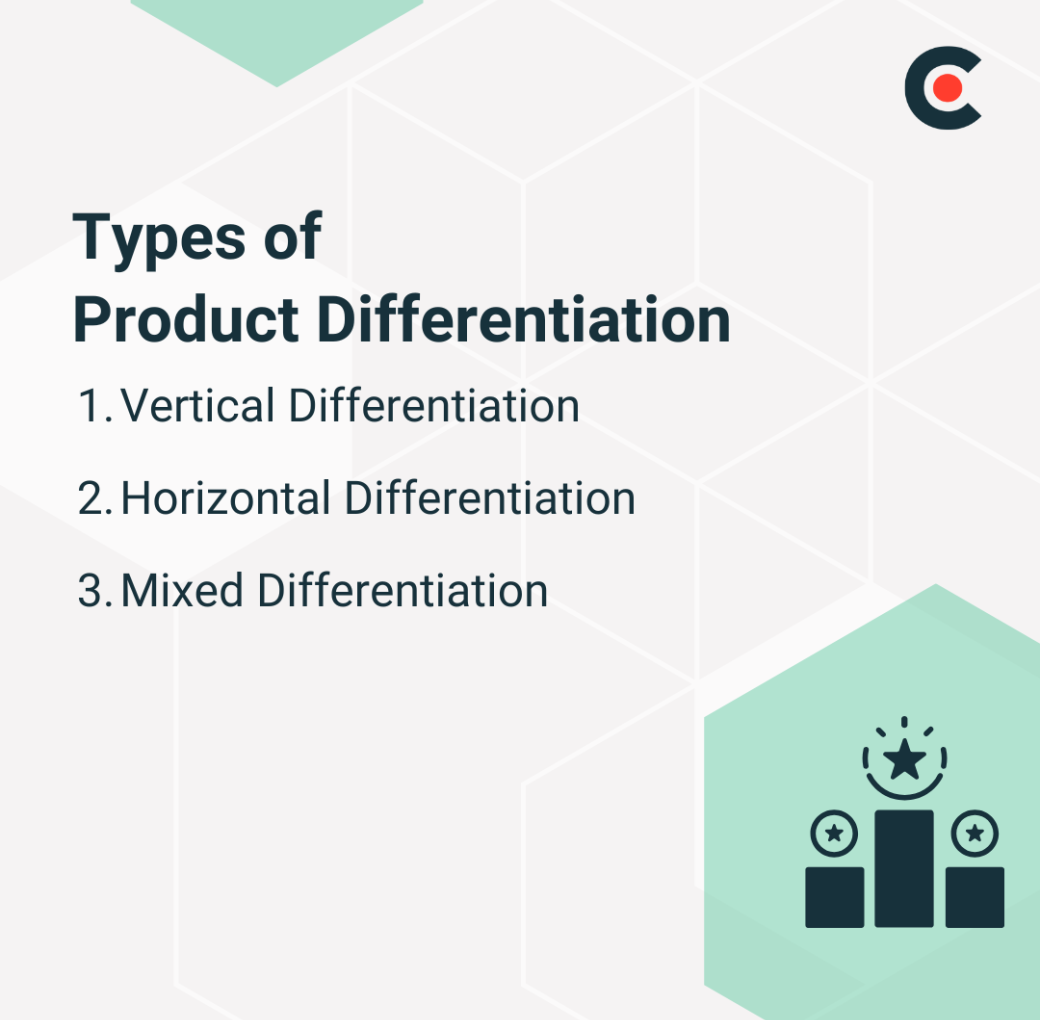 Types of
Product Differentiation

1. Vertical Differentiation

2. Horizontal Differentiation

3. Mixed Differentiation